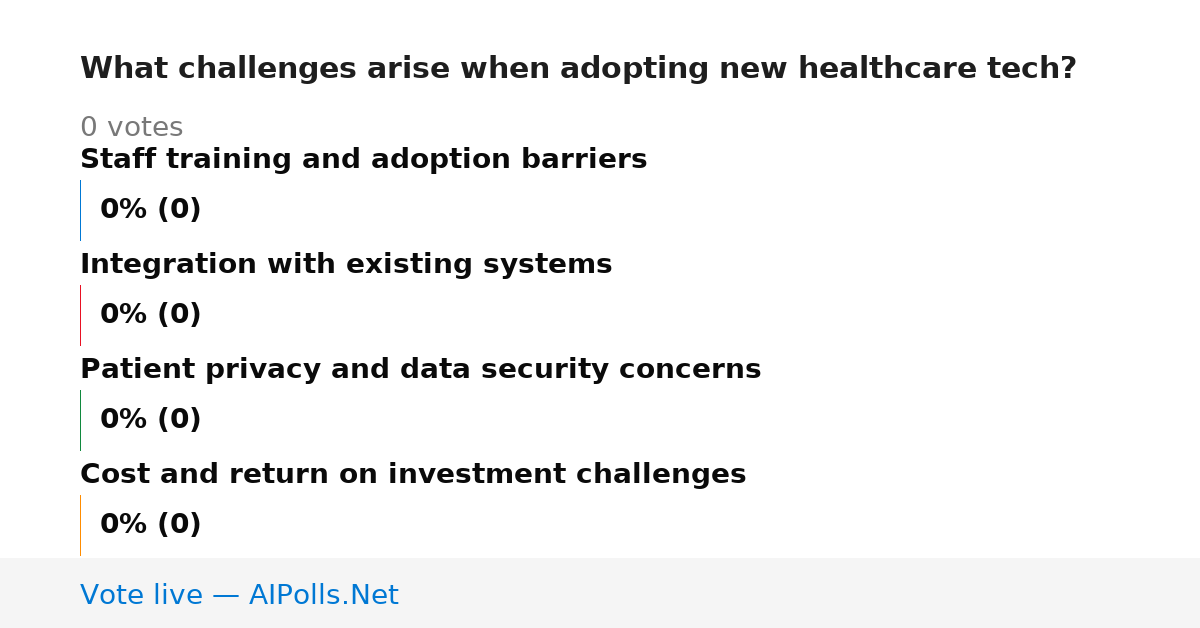 What challenges arise when adopting new healthcare tech?

0 votes

Staff training and adoption barriers

0% (0)

Integration with existing systems

0% (0)

Patient privacy and data security concerns

0% (0)

Cost and return on investment challenges

0% (0)

Vote live — AIPolls.Net